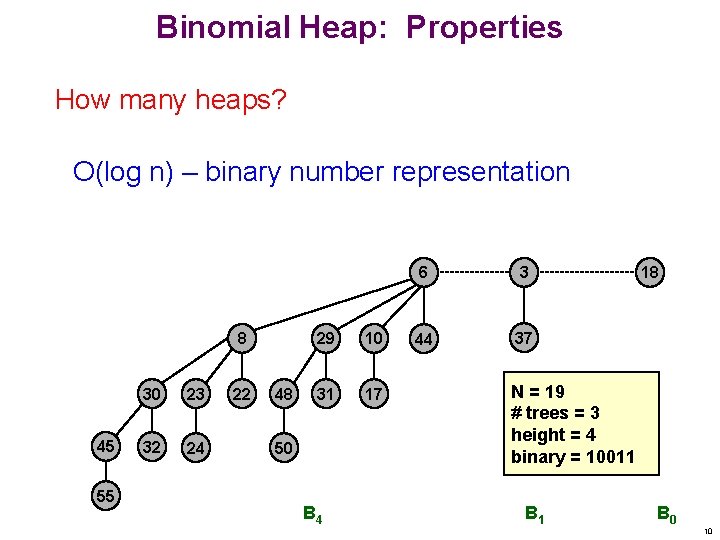 Binomial Heap: Properties

How many heaps?

O(log n) – binary number representation

6
3
18
8
29
10
44
37
30
23
22
48
31
17
45
32
24
50
55

N = 19
# trees = 3
height = 4
binary = 10011

$B_4$
$B_1$
$B_0$

10